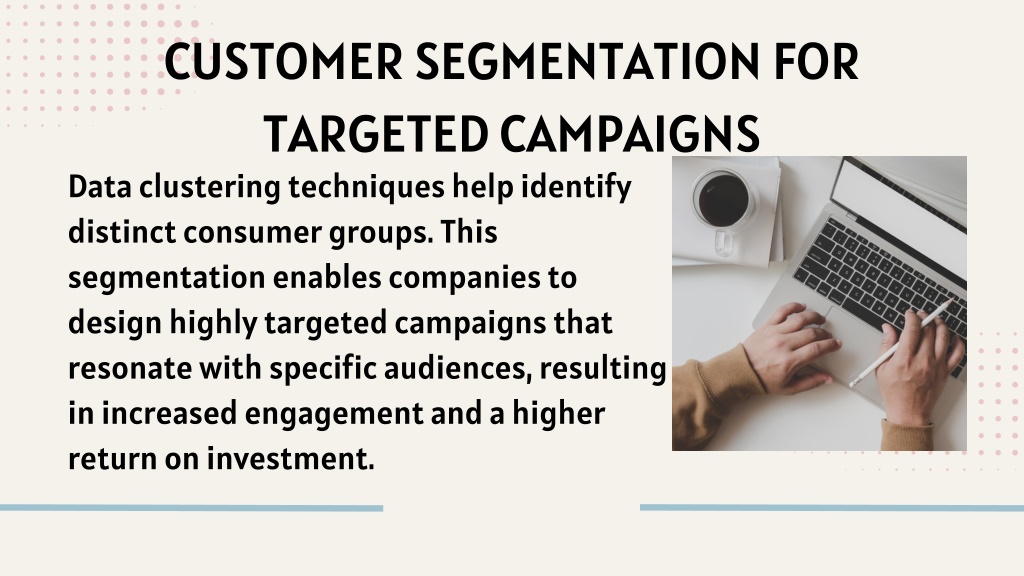 CUSTOMER SEGMENTATION FOR TARGETED CAMPAIGNS

Data clustering techniques help identify distinct consumer groups. This segmentation enables companies to design highly targeted campaigns that resonate with specific audiences, resulting in increased engagement and a higher return on investment.